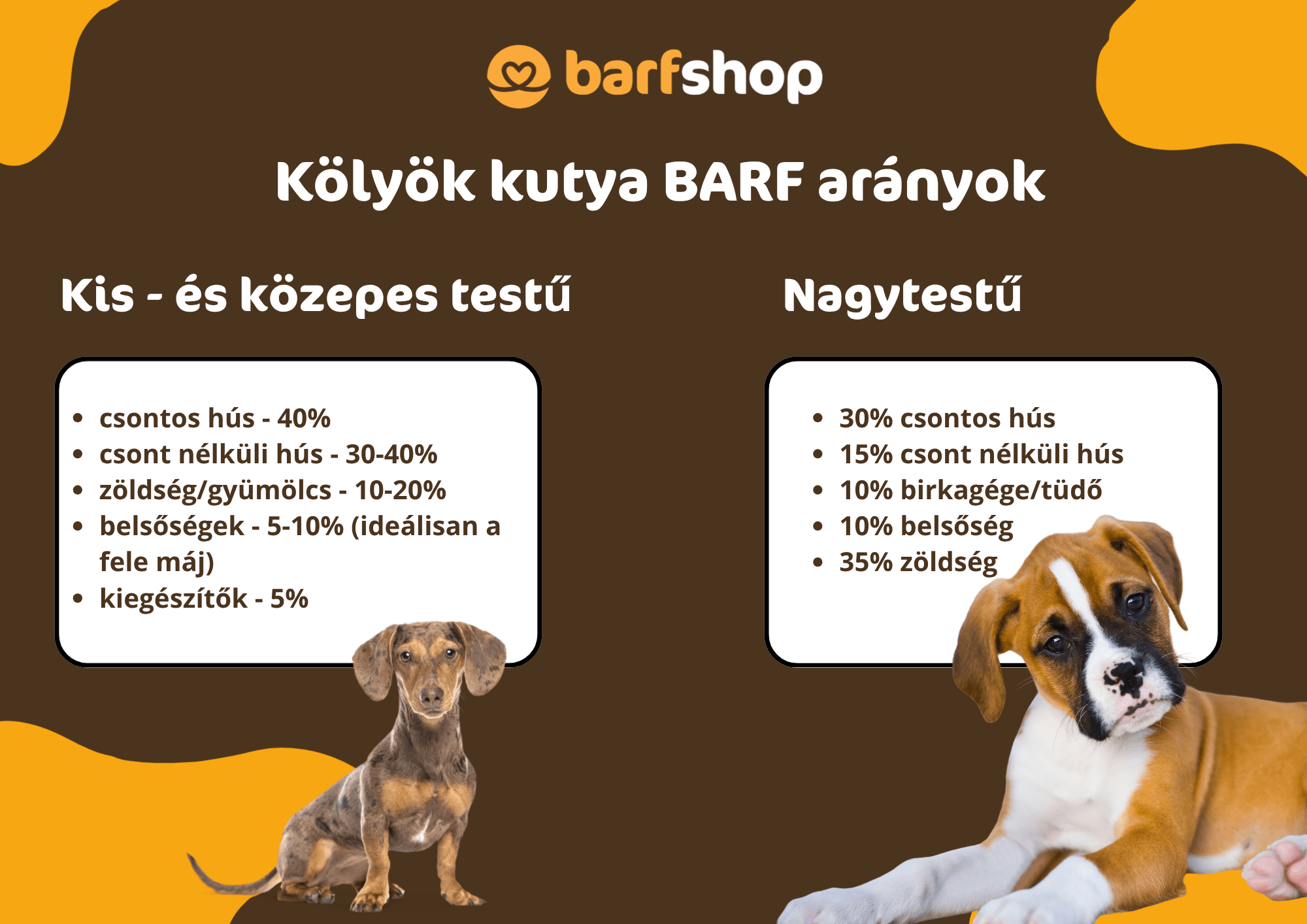 barfshop

Kölyök kutya BARF arányok

Kis - és közepes testű

- csontos hús - 40%
- csont nélküli hús - 30-40%
- zöldség/gyümölcs - 10-20%
- belsőségek - 5-10% (ideálisan a fele máj)
- kiegészítők - 5%

Nagytestű

- 30% csontos hús
- 15% csont nélküli hús
- 10% birkagége/tüdő
- 10% belsőség
- 35% zöldség